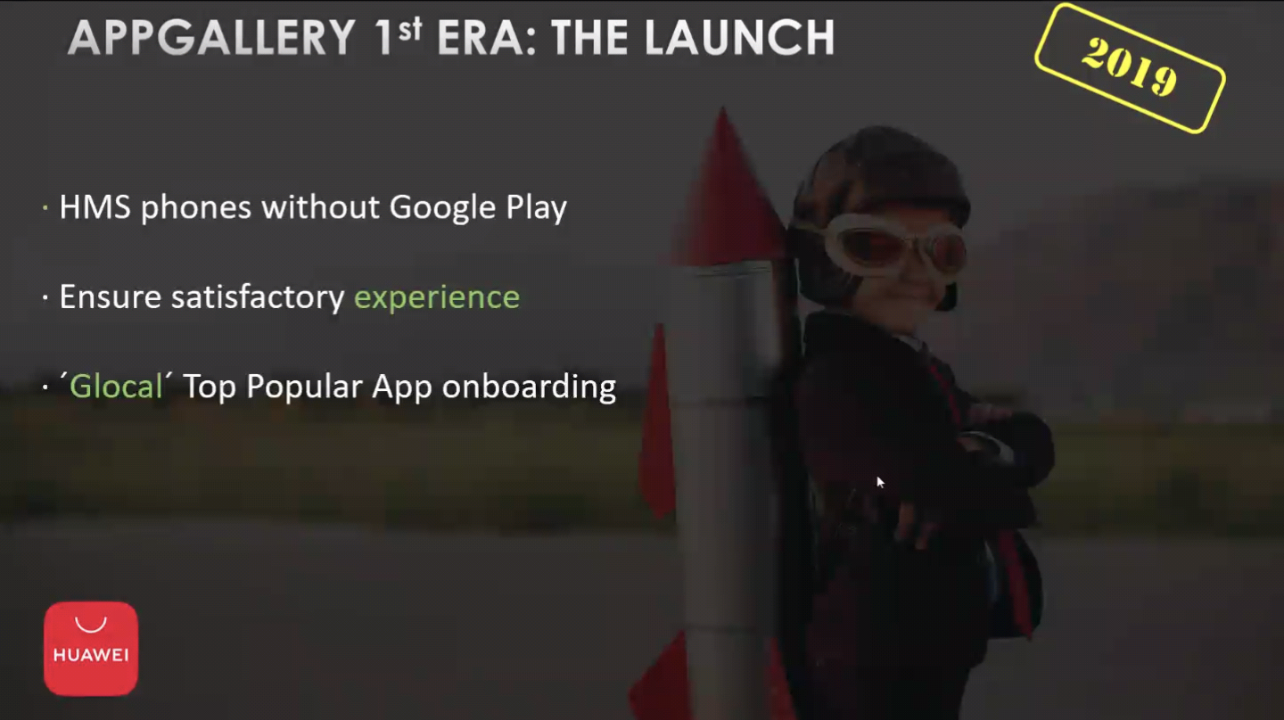 APPGALLERY 1st ERA: THE LAUNCH

2019

· HMS phones without Google Play

· Ensure satisfactory experience

· ´Glocal´ Top Popular App onboarding

HUAWEI